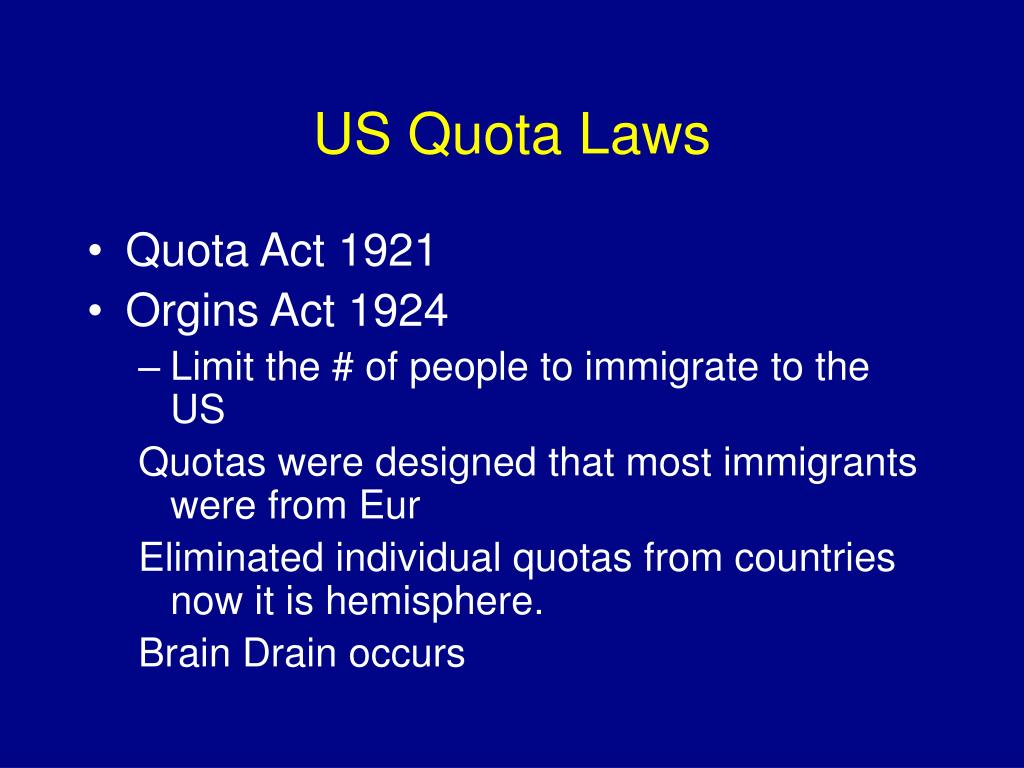 US Quota Laws

• Quota Act 1921
• Orgins Act 1924
– Limit the # of people to immigrate to the US
Quotas were designed that most immigrants were from Eur
Eliminated individual quotas from countries now it is hemisphere.
Brain Drain occurs